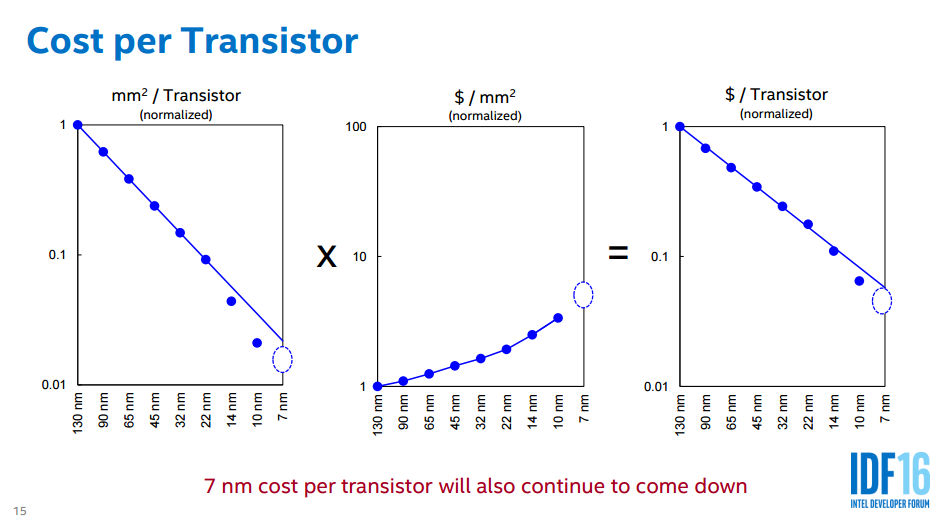 Cost per Transistor

$mm^2$ / Transistor
(normalized)

1
0.1
0.01

130 nm
90 nm
65 nm
45 nm
32 nm
22 nm
14 nm
10 nm
7 nm

x

\$ / $mm^2$
(normalized)

100
10
1

130 nm
90 nm
65 nm
45 nm
32 nm
22 nm
14 nm
10 nm
7 nm

=

\$ / Transistor
(normalized)

1
0.1
0.01

130 nm
90 nm
65 nm
45 nm
32 nm
22 nm
14 nm
10 nm
7 nm

7 nm cost per transistor will also continue to come down

15

IDF16
INTEL DEVELOPER FORUM